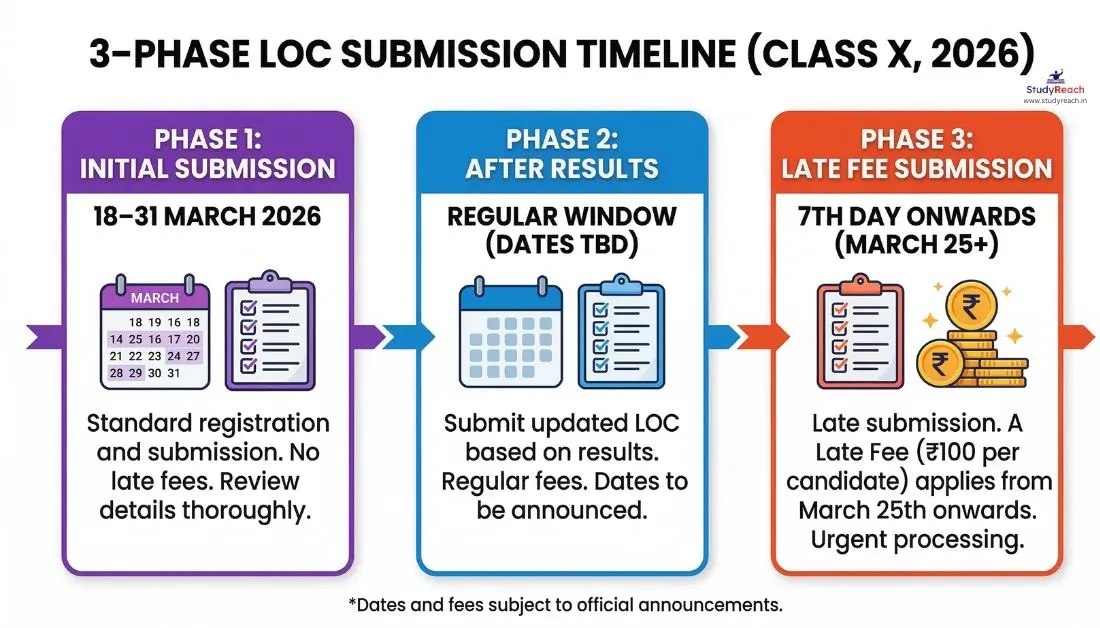 3-PHASE LOC SUBMISSION TIMELINE (CLASS X, 2026)

StudyReach
www.studyreach.in

PHASE 1:
INITIAL SUBMISSION

18–31 MARCH 2026

MARCH

18 19 16 18
14 25 16 17 20
21 22 23 24 27
28 29 30 31

Standard registration and submission. No late fees. Review details thoroughly.

PHASE 2:
AFTER RESULTS

REGULAR WINDOW (DATES TBD)

Submit updated LOC based on results. Regular fees. Dates to be announced.

PHASE 3:
LATE FEE SUBMISSION

7TH DAY ONWARDS (MARCH 25+)

₹

₹

Late submission. A Late Fee (₹100 per candidate) applies from March 25th onwards. Urgent processing.

*Dates and fees subject to official announcements.